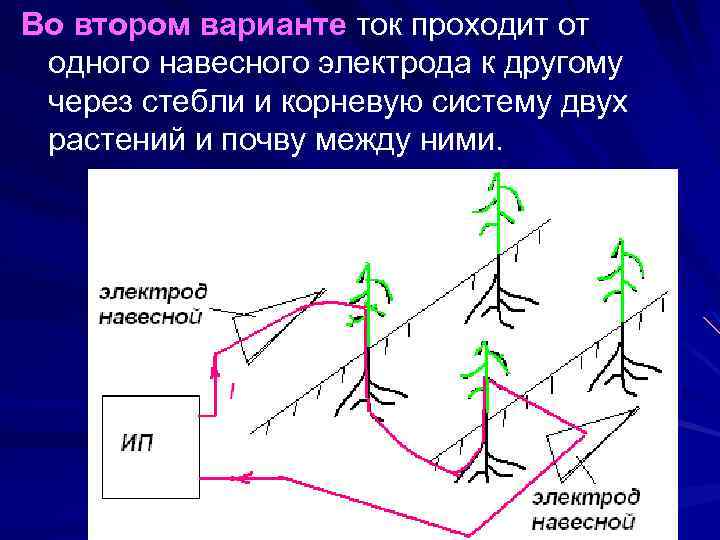 Во втором варианте ток проходит от одного навесного электрода к другому через стебли и корневую систему двух растений и почву между ними.

электрод навесной

I

ИП

электрод навесной